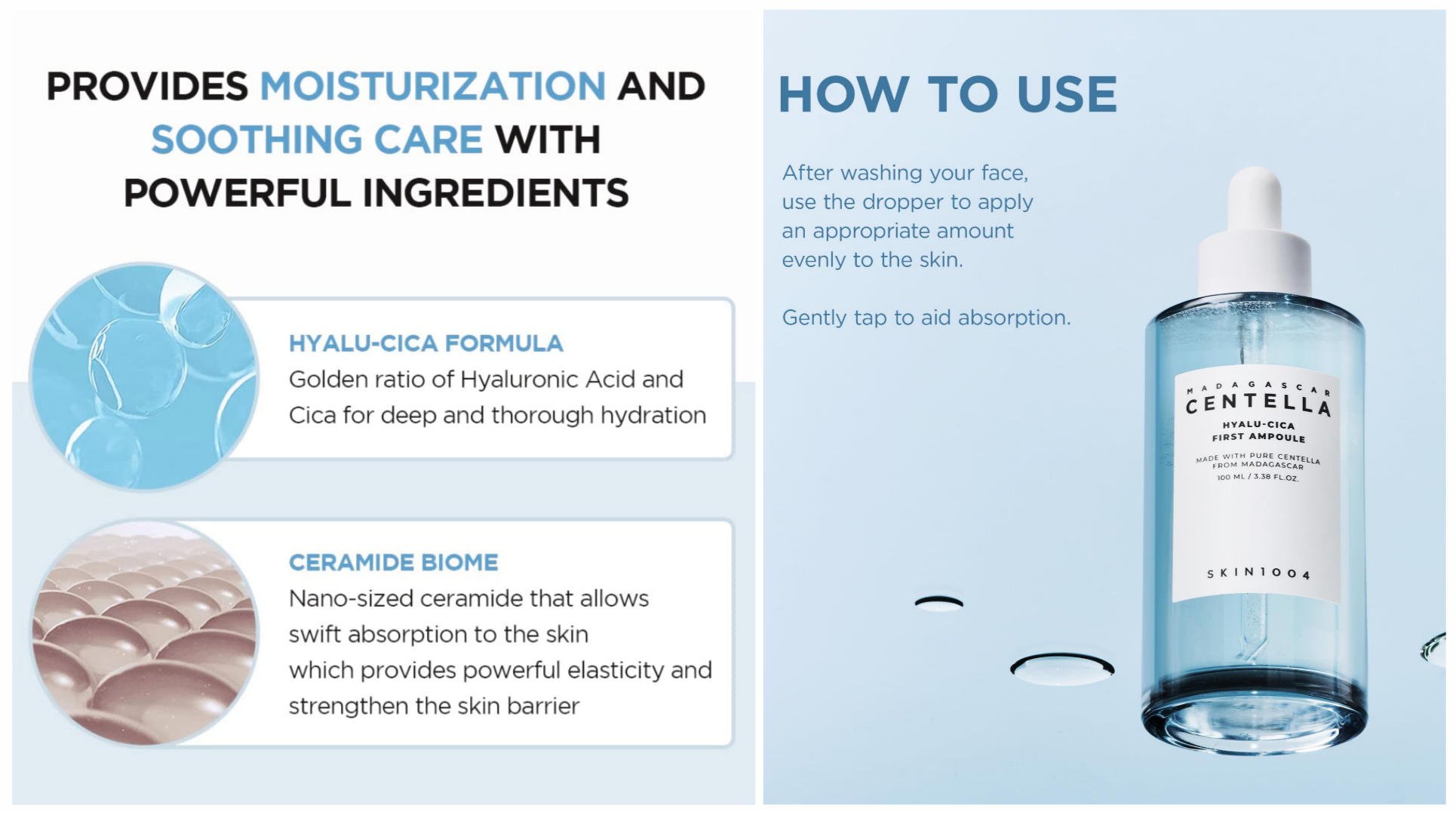 PROVIDES MOISTURIZATION AND SOOTHING CARE WITH POWERFUL INGREDIENTS

HYALU-CICA FORMULA
Golden ratio of Hyaluronic Acid and Cica for deep and thorough hydration

CERAMIDE BIOME
Nano-sized ceramide that allows swift absorption to the skin which provides powerful elasticity and strengthen the skin barrier

HOW TO USE

After washing your face, use the dropper to apply an appropriate amount evenly to the skin.

Gently tap to aid absorption.

MADAGASCAR
CENTELLA
HYALU-CICA
FIRST AMPOULE
MADE WITH PURE CENTELLA FROM MADAGASCAR
100 ML / 3.38 FL.OZ.
SKIN1004